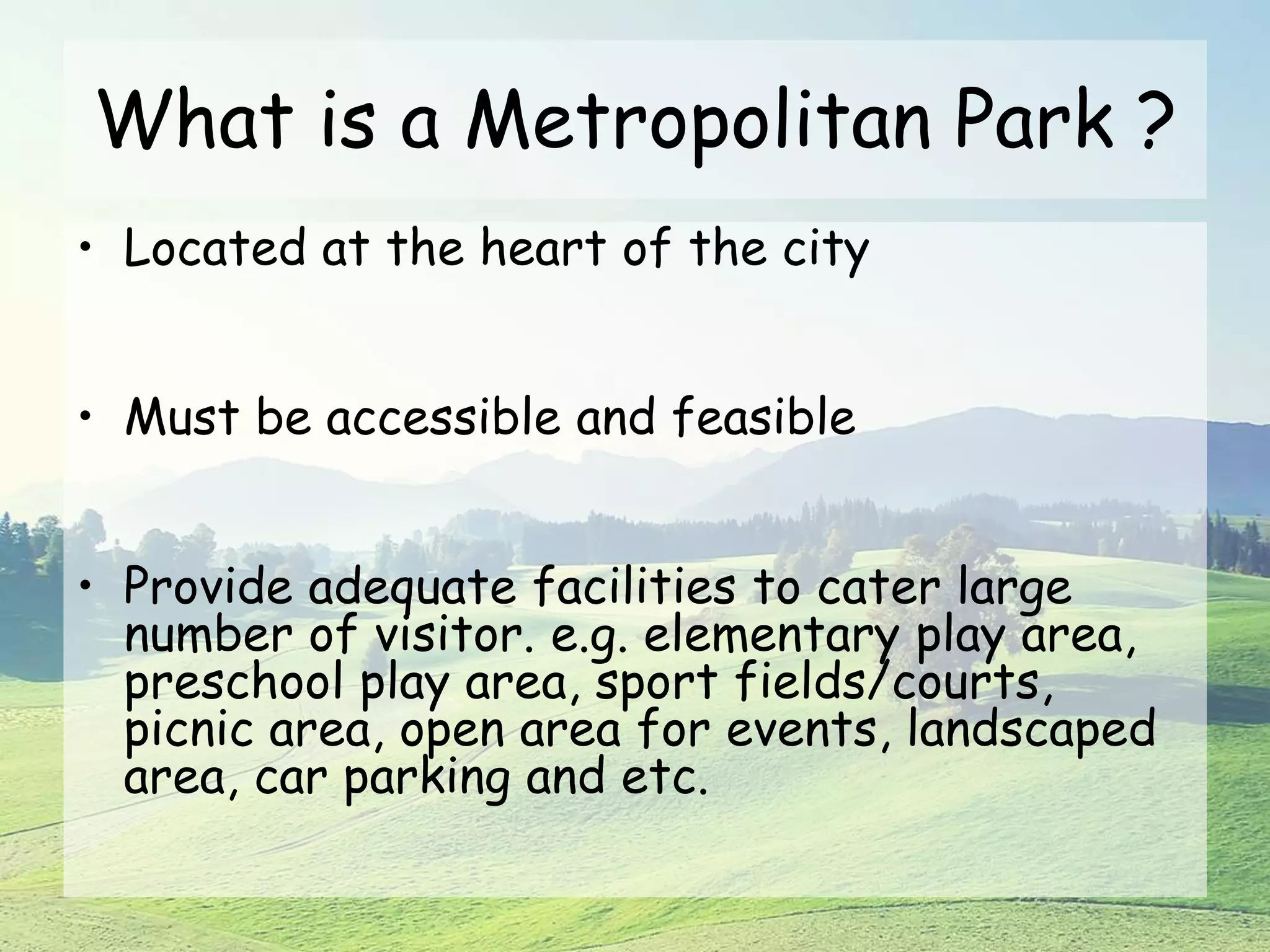 What is a Metropolitan Park ?

• Located at the heart of the city

• Must be accessible and feasible

• Provide adequate facilities to cater large number of visitor. e.g. elementary play area, preschool play area, sport fields/courts, picnic area, open area for events, landscaped area, car parking and etc.